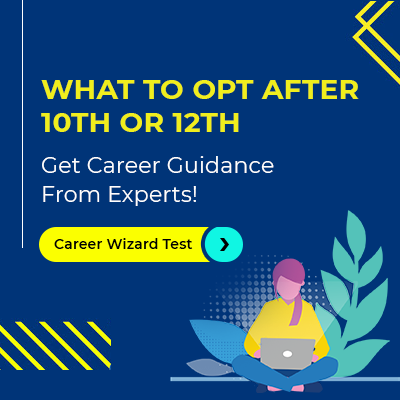 WHAT TO OPT AFTER 10TH OR 12TH

Get Career Guidance From Experts!

Career Wizard Test